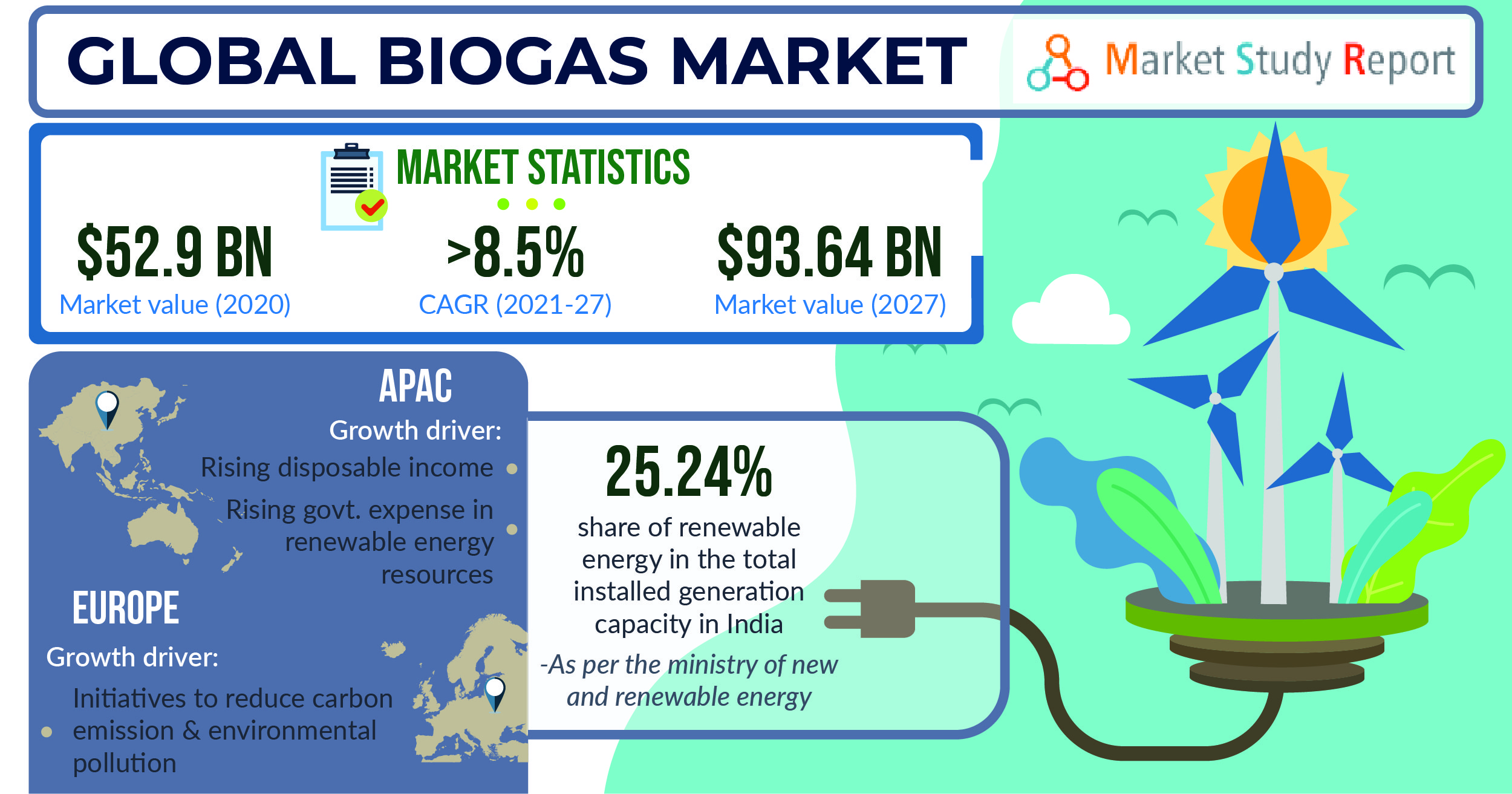 GLOBAL BIOGAS MARKET

Market Study Report

MARKET STATISTICS

$52.9 BN
Market value (2020)

>8.5%
CAGR (2021-27)

$93.64 BN
Market value (2027)

APAC
Growth driver:
Rising disposable income
Rising govt. expense in renewable energy resources

EUROPE
Growth driver:
Initiatives to reduce carbon emission & environmental pollution

25.24%
share of renewable energy in the total installed generation capacity in India
-As per the ministry of new and renewable energy